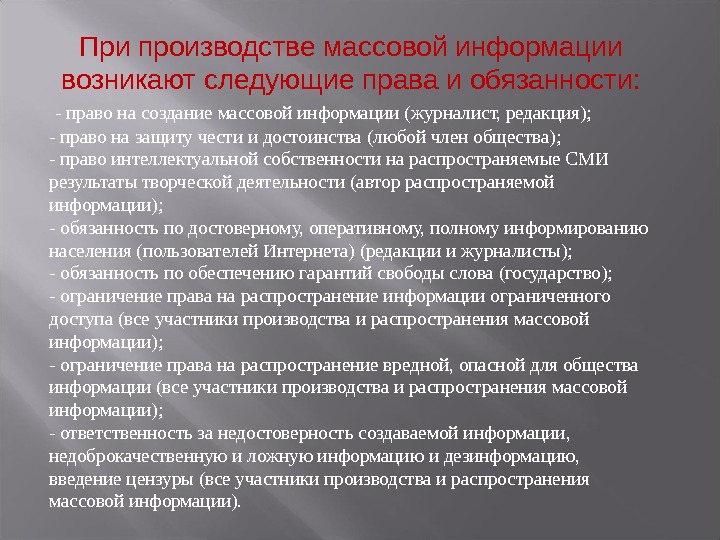 При производстве массовой информации возникают следующие права и обязанности:

- право на создание массовой информации (журналист, редакция);
- право на защиту чести и достоинства (любой член общества);
- право интеллектуальной собственности на распространяемые СМИ результаты творческой деятельности (автор распространяемой информации);
- обязанность по достоверному, оперативному, полному информированию населения (пользователей Интернета) (редакции и журналисты);
- обязанность по обеспечению гарантий свободы слова (государство);
- ограничение права на распространение информации ограниченного доступа (все участники производства и распространения массовой информации);
- ограничение права на распространение вредной, опасной для общества информации (все участники производства и распространения массовой информации);
- ответственность за недостоверность создаваемой информации, недоброкачественную и ложную информацию и дезинформацию, введение цензуры (все участники производства и распространения массовой информации).